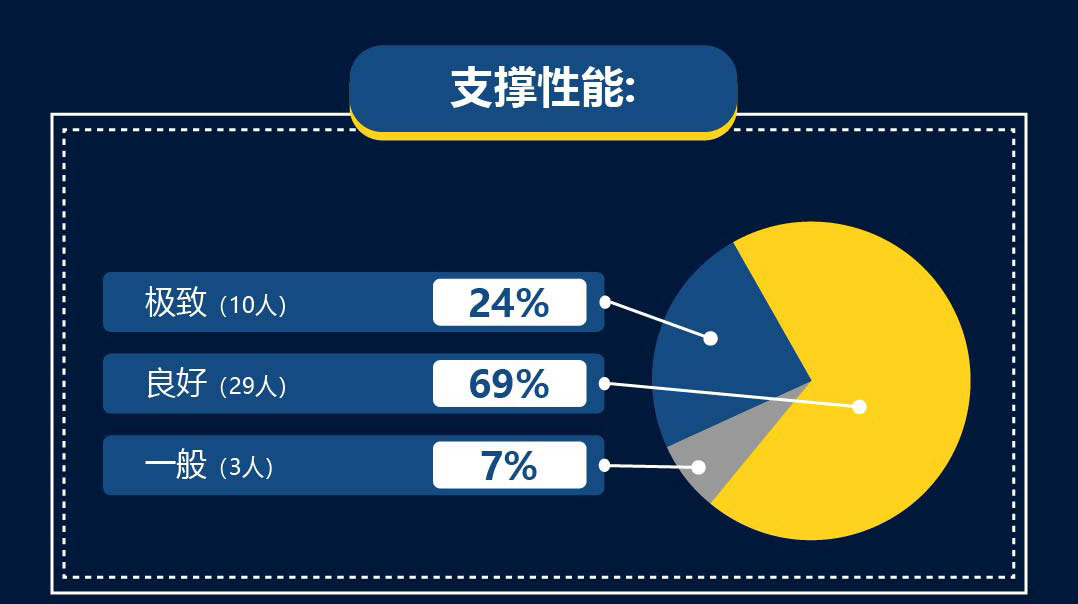 支撑性能:

极致（10人） 24%

良好（29人） 69%

一般（3人） 7%